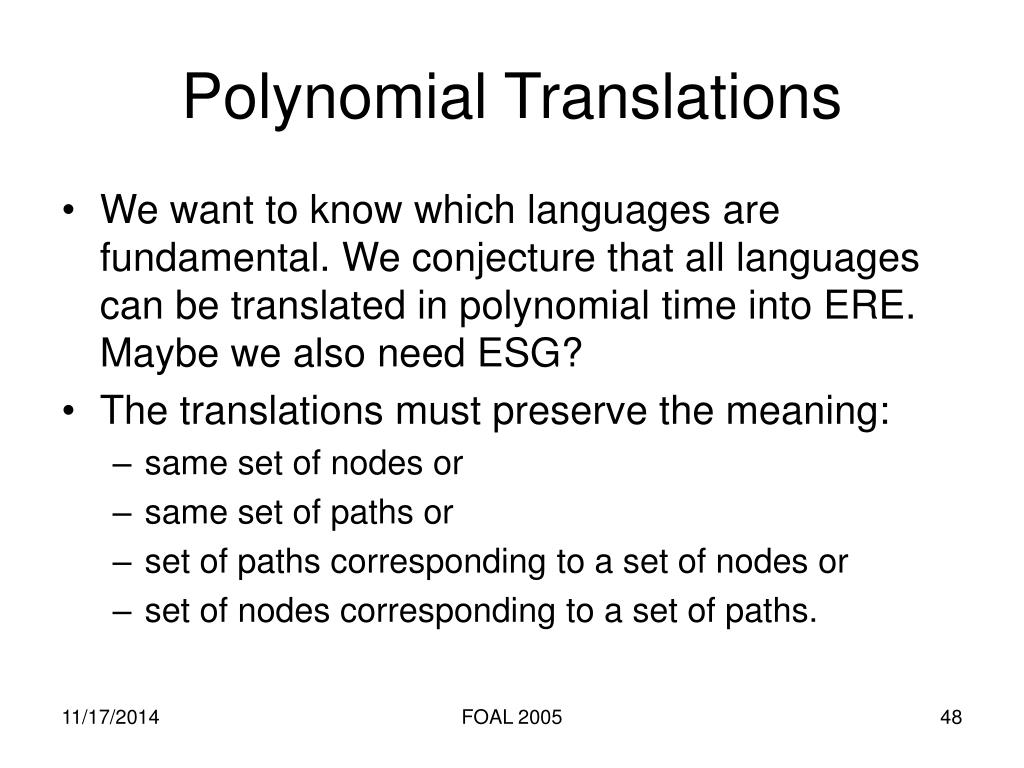 Polynomial Translations

• We want to know which languages are fundamental. We conjecture that all languages can be translated in polynomial time into ERE. Maybe we also need ESG?
• The translations must preserve the meaning:
– same set of nodes or
– same set of paths or
– set of paths corresponding to a set of nodes or
– set of nodes corresponding to a set of paths.

11/17/2014
FOAL 2005
48